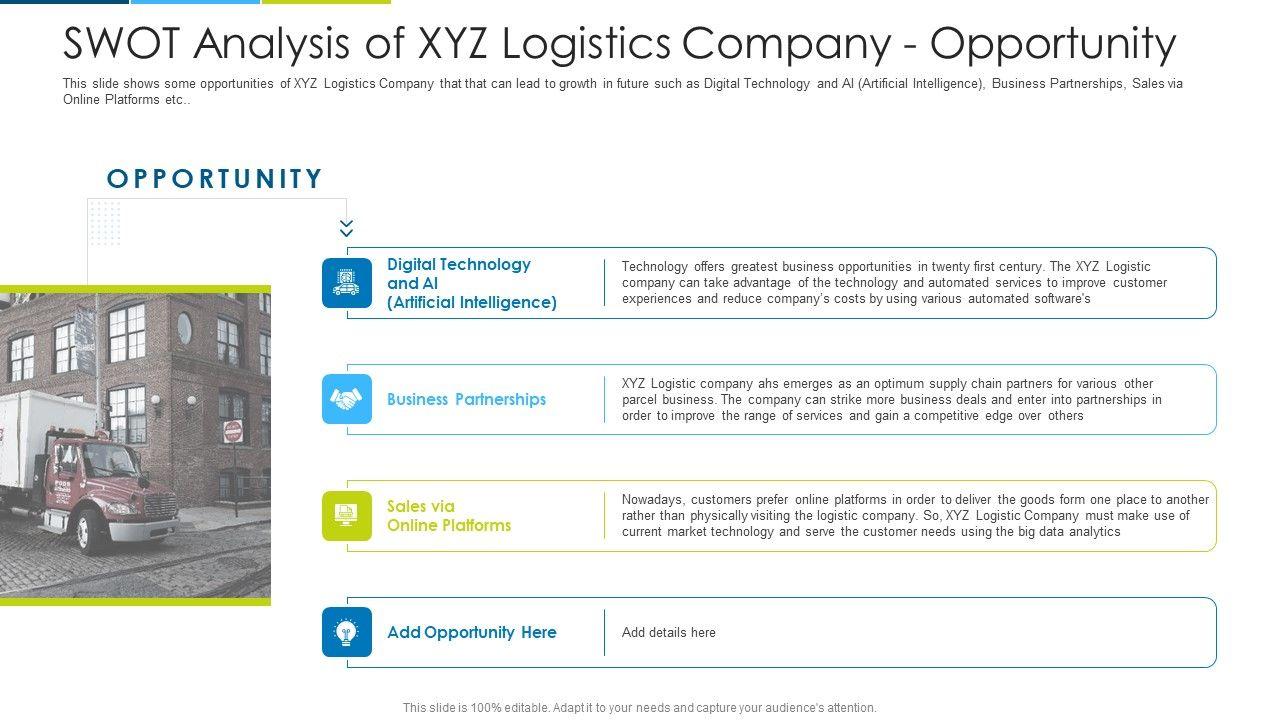 SWOT Analysis of XYZ Logistics Company - Opportunity

This slide shows some opportunities of XYZ Logistics Company that that can lead to growth in future such as Digital Technology and AI (Artificial Intelligence), Business Partnerships, Sales via Online Platforms etc..

OPPORTUNITY

Digital Technology and AI (Artificial Intelligence)

Technology offers greatest business opportunities in twenty first century. The XYZ Logistic company can take advantage of the technology and automated services to improve customer experiences and reduce company's costs by using various automated software's

Business Partnerships

XYZ Logistic company ahs emerges as an optimum supply chain partners for various other parcel business. The company can strike more business deals and enter into partnerships in order to improve the range of services and gain a competitive edge over others

Sales via Online Platforms

Nowadays, customers prefer online platforms in order to deliver the goods form one place to another rather than physically visiting the logistic company. So, XYZ Logistic Company must make use of current market technology and serve the customer needs using the big data analytics

Add Opportunity Here

Add details here

This slide is 100% editable. Adapt it to your needs and capture your audience's attention.